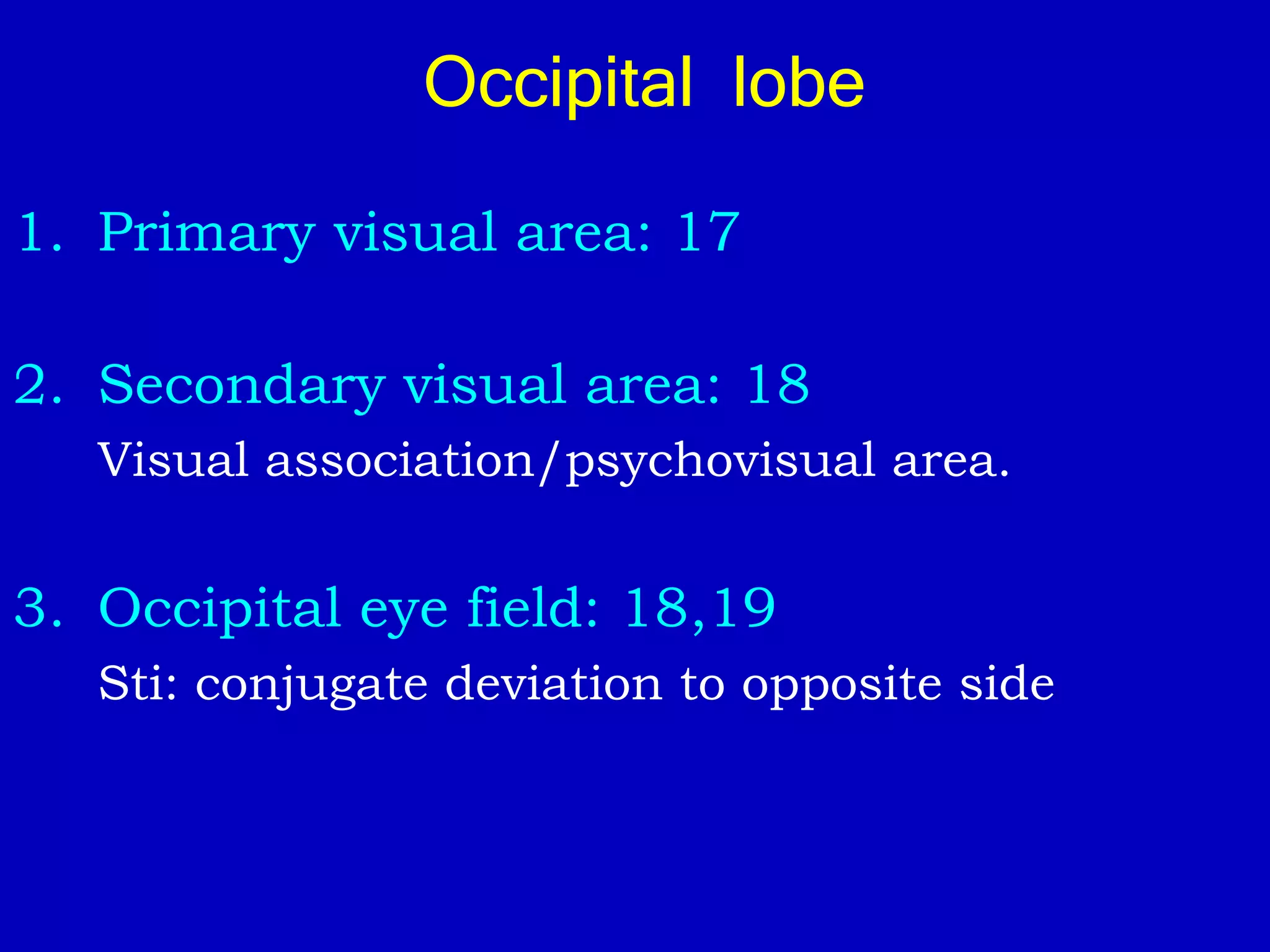 Occipital lobe

1. Primary visual area: 17

2. Secondary visual area: 18
Visual association/psychovisual area.

3. Occipital eye field: 18,19
Sti: conjugate deviation to opposite side